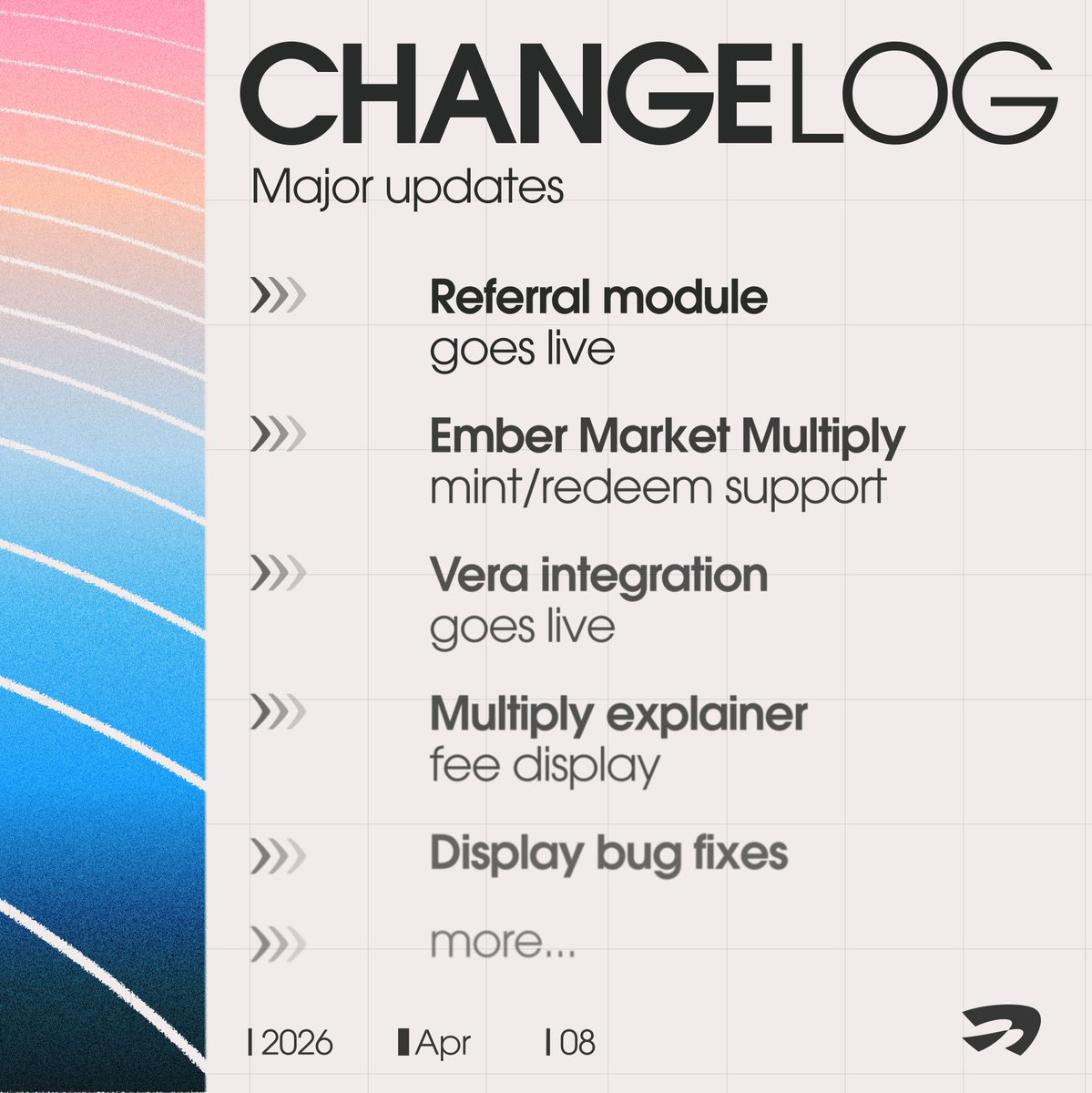 CHANGELOG
Major updates

Referral module
goes live

Ember Market Multiply
mint/redeem support

Vera integration
goes live

Multiply explainer
fee display

Display bug fixes

more...

2026 Apr 08